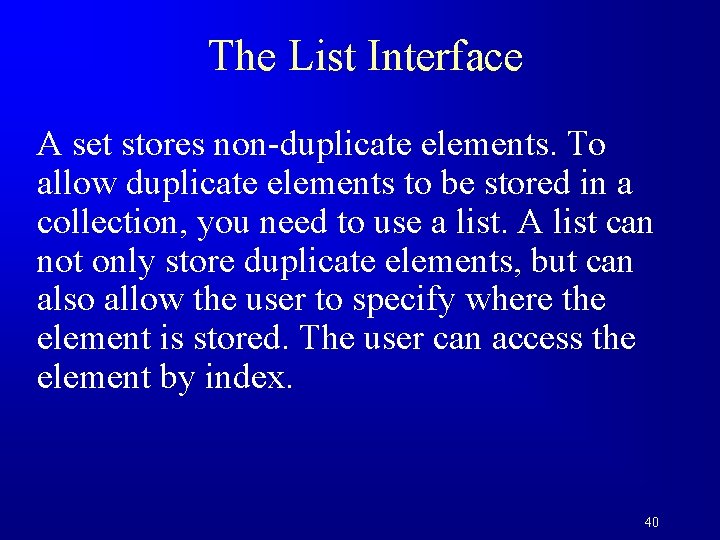 The List Interface

A set stores non-duplicate elements. To allow duplicate elements to be stored in a collection, you need to use a list. A list can not only store duplicate elements, but can also allow the user to specify where the element is stored. The user can access the element by index.

40